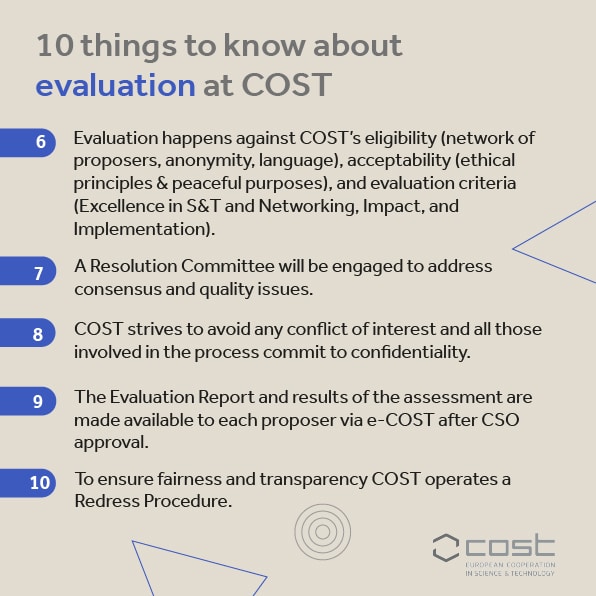 10 things to know about evaluation at COST

6 Evaluation happens against COST's eligibility (network of proposers, anonymity, language), acceptability (ethical principles & peaceful purposes), and evaluation criteria (Excellence in S&T and Networking, Impact, and Implementation).

7 A Resolution Committee will be engaged to address consensus and quality issues.

8 COST strives to avoid any conflict of interest and all those involved in the process commit to confidentiality.

9 The Evaluation Report and results of the assessment are made available to each proposer via e-COST after CSO approval.

10 To ensure fairness and transparency COST operates a Redress Procedure.

COST
EUROPEAN COOPERATION IN SCIENCE & TECHNOLOGY